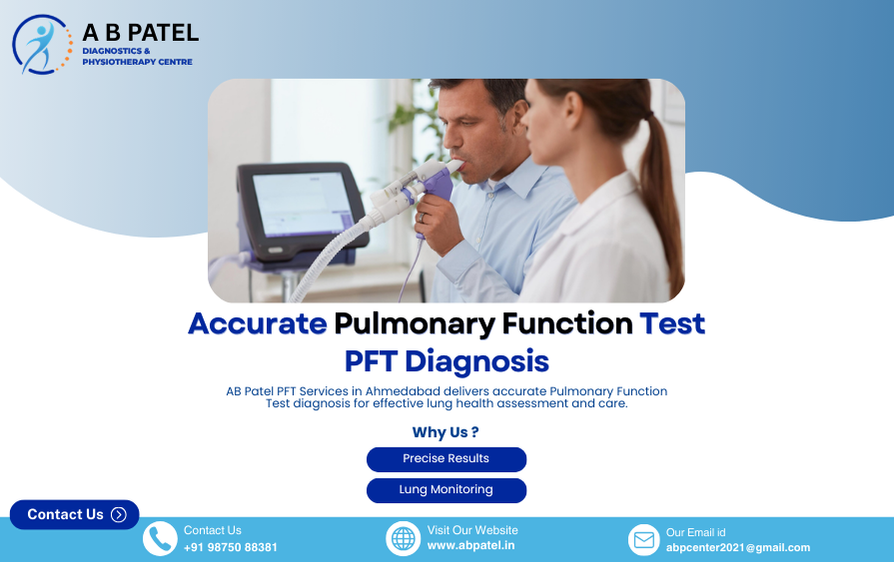 A B PATEL
DIAGNOSTICS & PHYSIOTHERAPY CENTRE

Accurate Pulmonary Function Test
PFT Diagnosis

AB Patel PFT Services in Ahmedabad delivers accurate Pulmonary Function Test diagnosis for effective lung health assessment and care.

Why Us ?

Precise Results

Lung Monitoring

Contact Us

Contact Us
+91 98750 88381

Visit Our Website
www.abpatel.in

Our Email id
abpcenter2021@gmail.com